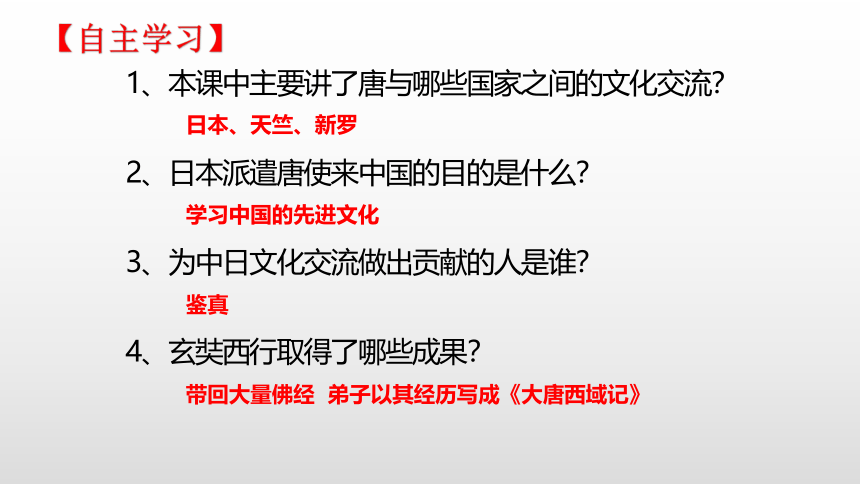 【自主学习】

1、本课中主要讲了唐与哪些国家之间的文化交流?

日本、天竺、新罗

2、日本派遣唐使来中国的目的是什么?

学习中国的先进文化

3、为中日文化交流做出贡献的人是谁?

鉴真

4、玄奘西行取得了哪些成果?

带回大量佛经 弟子以其经历写成《大唐西域记》